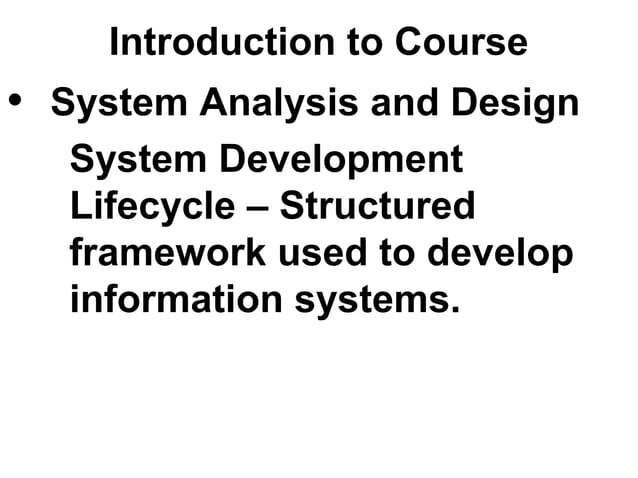 Introduction to Course

• System Analysis and Design

System Development Lifecycle – Structured framework used to develop information systems.